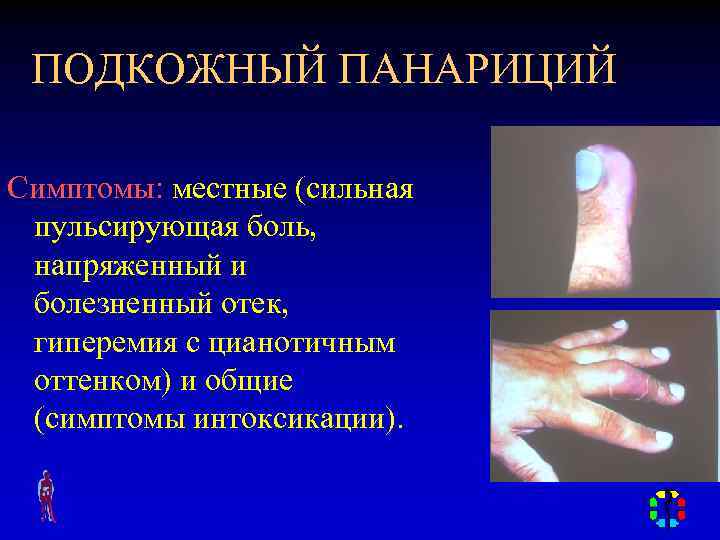 ПОДКОЖНЫЙ ПАНАРИЦИЙ

Симптомы: местные (сильная пульсирующая боль, напряженный и болезненный отек, гиперемия с цианотичным оттенком) и общие (симптомы интоксикации).